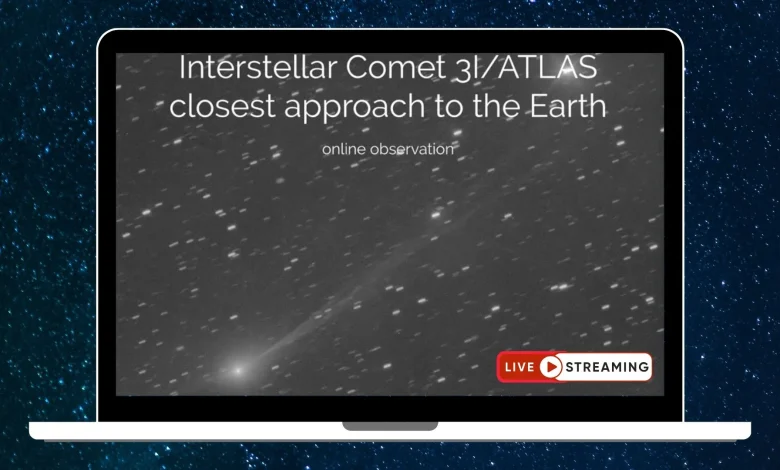 Interstellar Comet 3I/ATLAS closest approach to the Earth

online observation

LIVE STREAMING